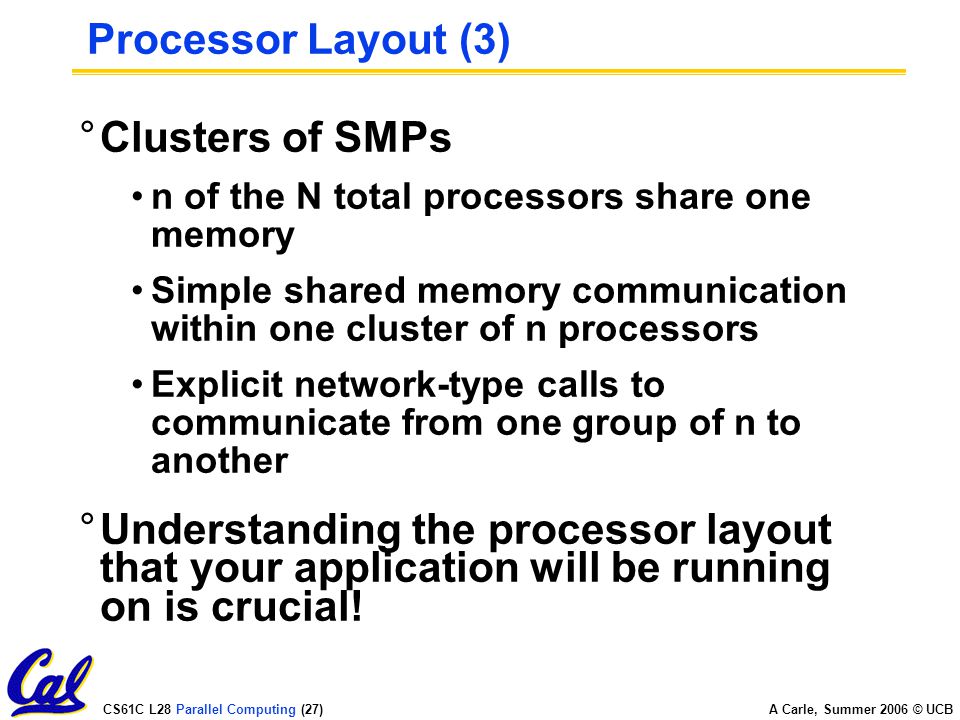 Processor Layout (3)

° Clusters of SMPs

• n of the N total processors share one memory

• Simple shared memory communication within one cluster of n processors

• Explicit network-type calls to communicate from one group of n to another

° Understanding the processor layout that your application will be running on is crucial!

Cal

CS61C L28 Parallel Computing (27)

A Carle, Summer 2006 © UCB